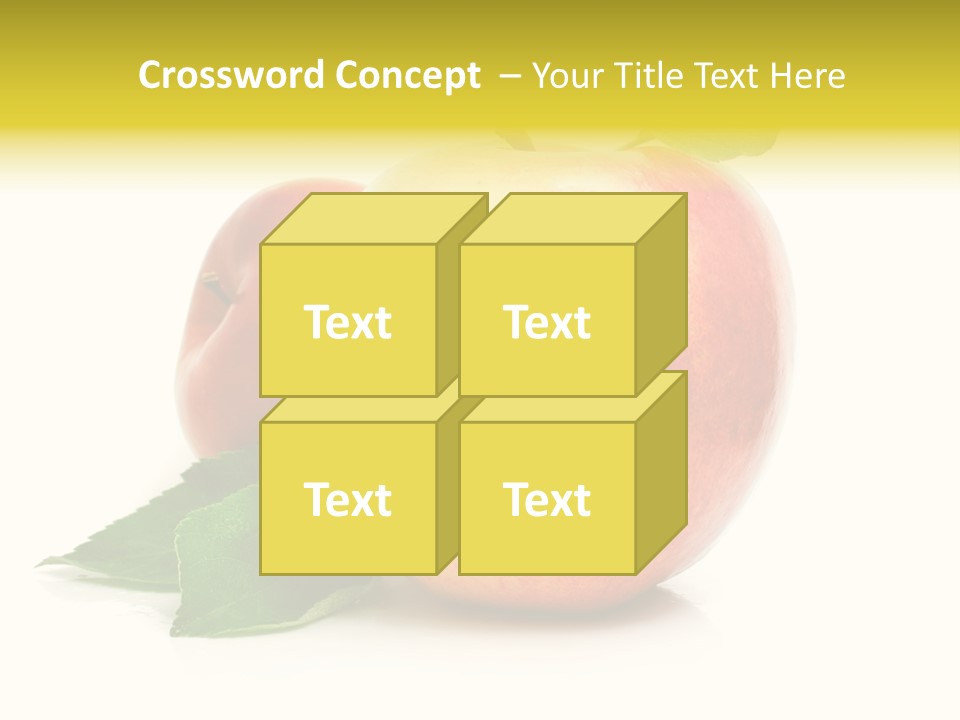 Crossword Concept – Your Title Text Here

Text

Text

Text

Text